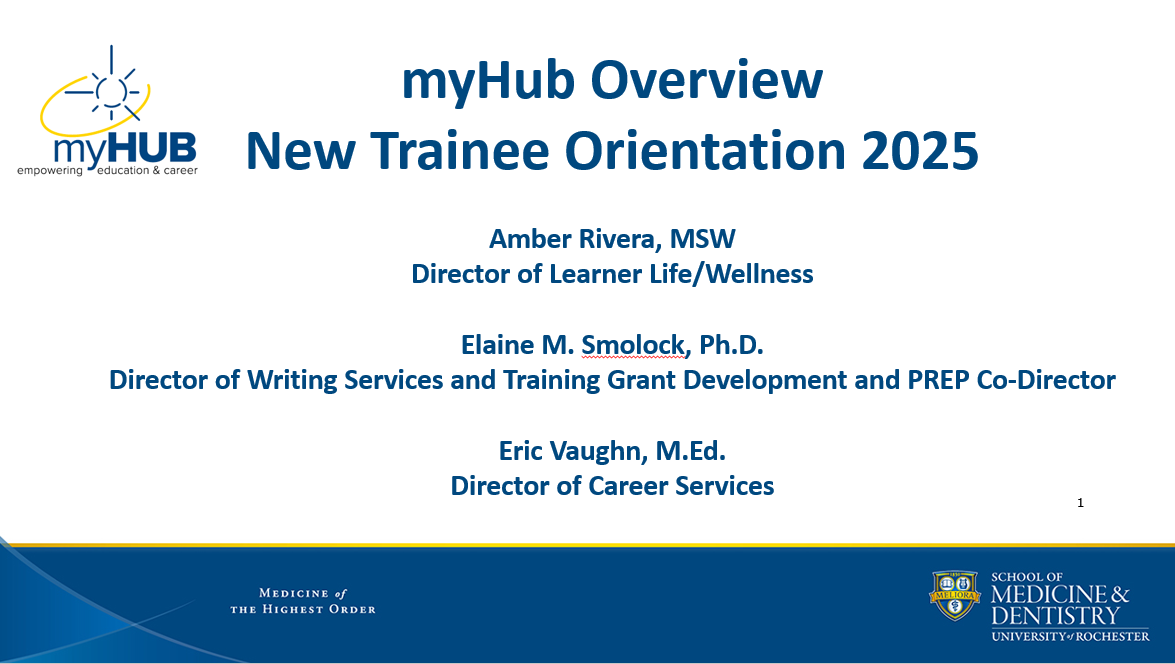 myHUB
empowering education & career

myHub Overview
New Trainee Orientation 2025

Amber Rivera, MSW
Director of Learner Life/Wellness

Elaine M. Smolock, Ph.D.
Director of Writing Services and Training Grant Development and PREP Co-Director

Eric Vaughn, M.Ed.
Director of Career Services

1

MEDICINE of THE HIGHEST ORDER

MELIORA
SCHOOL OF MEDICINE & DENTISTRY
UNIVERSITY of ROCHESTER